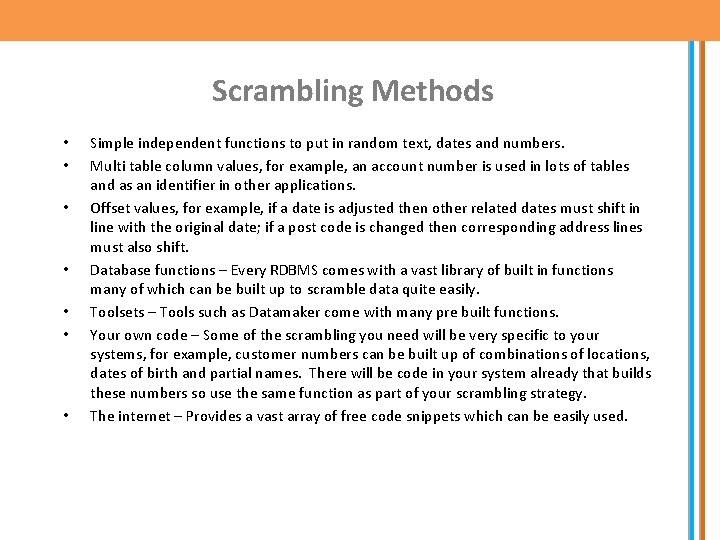 Scrambling Methods

• Simple independent functions to put in random text, dates and numbers.
• Multi table column values, for example, an account number is used in lots of tables and as an identifier in other applications.
• Offset values, for example, if a date is adjusted then other related dates must shift in line with the original date; if a post code is changed then corresponding address lines must also shift.
• Database functions – Every RDBMS comes with a vast library of built in functions many of which can be built up to scramble data quite easily.
• Toolsets – Tools such as Datamaker come with many pre built functions.
• Your own code – Some of the scrambling you need will be very specific to your systems, for example, customer numbers can be built up of combinations of locations, dates of birth and partial names. There will be code in your system already that builds these numbers so use the same function as part of your scrambling strategy.
• The internet – Provides a vast array of free code snippets which can be easily used.